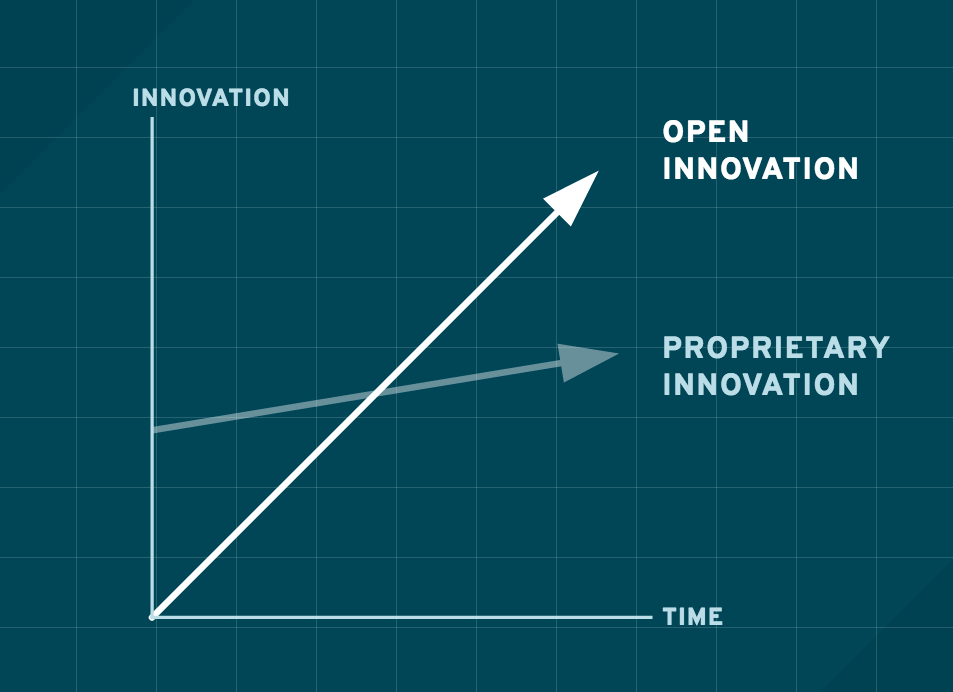 INNOVATION

OPEN INNOVATION

PROPRIETARY INNOVATION

TIME